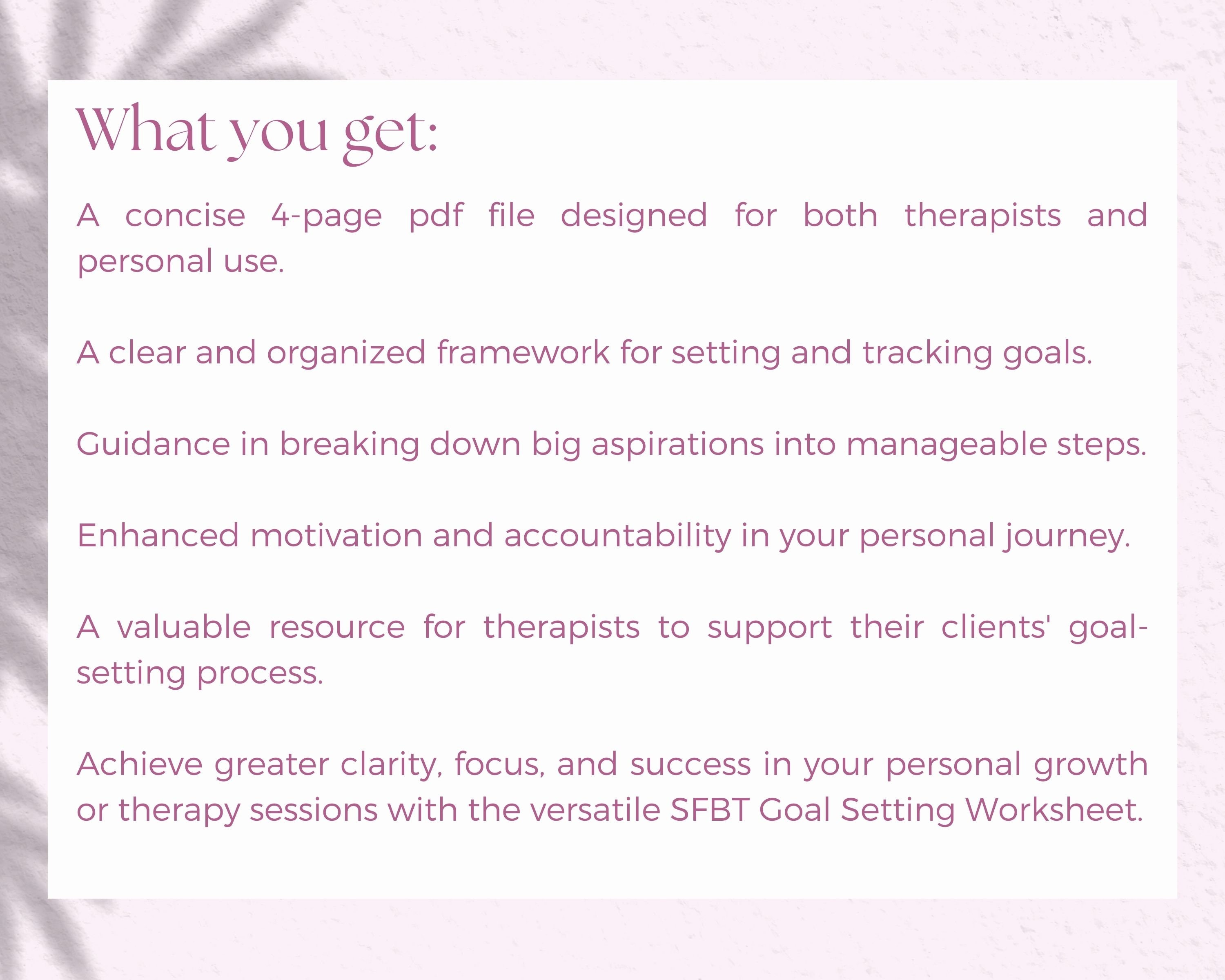 What you get:

A concise 4-page pdf file designed for both therapists and personal use.

A clear and organized framework for setting and tracking goals.

Guidance in breaking down big aspirations into manageable steps.

Enhanced motivation and accountability in your personal journey.

A valuable resource for therapists to support their clients' goal-setting process.

Achieve greater clarity, focus, and success in your personal growth or therapy sessions with the versatile SFBT Goal Setting Worksheet.